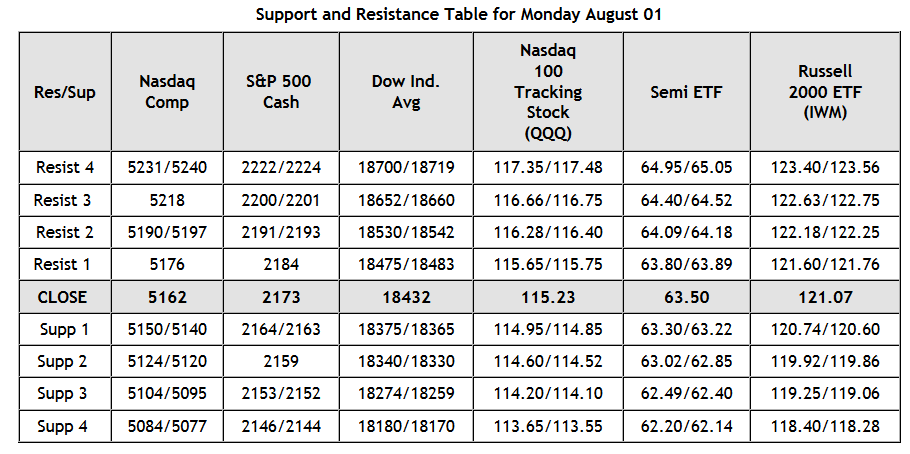 Support and Resistance Table for Monday August 01

| Res/Sup | Nasdaq Comp | S&P 500 Cash | Dow Ind. Avg | Nasdaq 100 Tracking Stock (QQQ) | Semi ETF | Russell 2000 ETF (IWM) |
|---|---|---|---|---|---|---|
| Resist 4 | 5231/5240 | 2222/2224 | 18700/18719 | 117.35/117.48 | 64.95/65.05 | 123.40/123.56 |
| Resist 3 | 5218 | 2200/2201 | 18652/18660 | 116.66/116.75 | 64.40/64.52 | 122.63/122.75 |
| Resist 2 | 5190/5197 | 2191/2193 | 18530/18542 | 116.28/116.40 | 64.09/64.18 | 122.18/122.25 |
| Resist 1 | 5176 | 2184 | 18475/18483 | 115.65/115.75 | 63.80/63.89 | 121.60/121.76 |
| CLOSE | 5162 | 2173 | 18432 | 115.23 | 63.50 | 121.07 |
| Supp 1 | 5150/5140 | 2164/2163 | 18375/18365 | 114.95/114.85 | 63.30/63.22 | 120.74/120.60 |
| Supp 2 | 5124/5120 | 2159 | 18340/18330 | 114.60/114.52 | 63.02/62.85 | 119.92/119.86 |
| Supp 3 | 5104/5095 | 2153/2152 | 18274/18259 | 114.20/114.10 | 62.49/62.40 | 119.25/119.06 |
| Supp 4 | 5084/5077 | 2146/2144 | 18180/18170 | 113.65/113.55 | 62.20/62.14 | 118.40/118.28 |